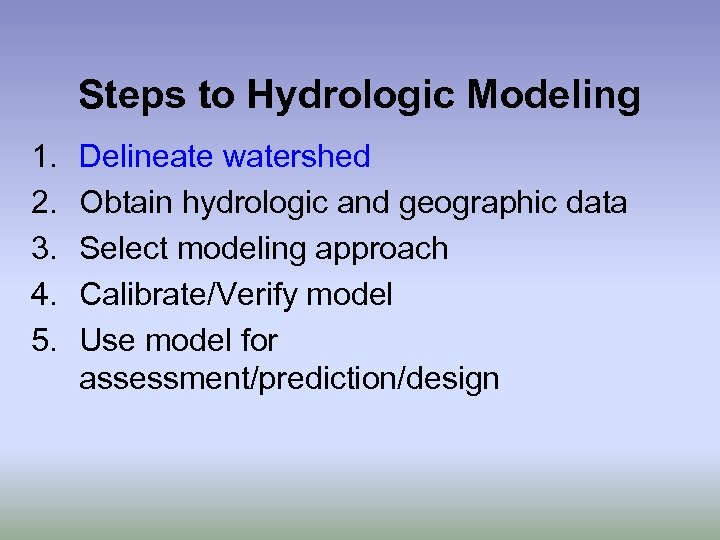 Steps to Hydrologic Modeling

1. Delineate watershed
2. Obtain hydrologic and geographic data
3. Select modeling approach
4. Calibrate/Verify model
5. Use model for assessment/prediction/design